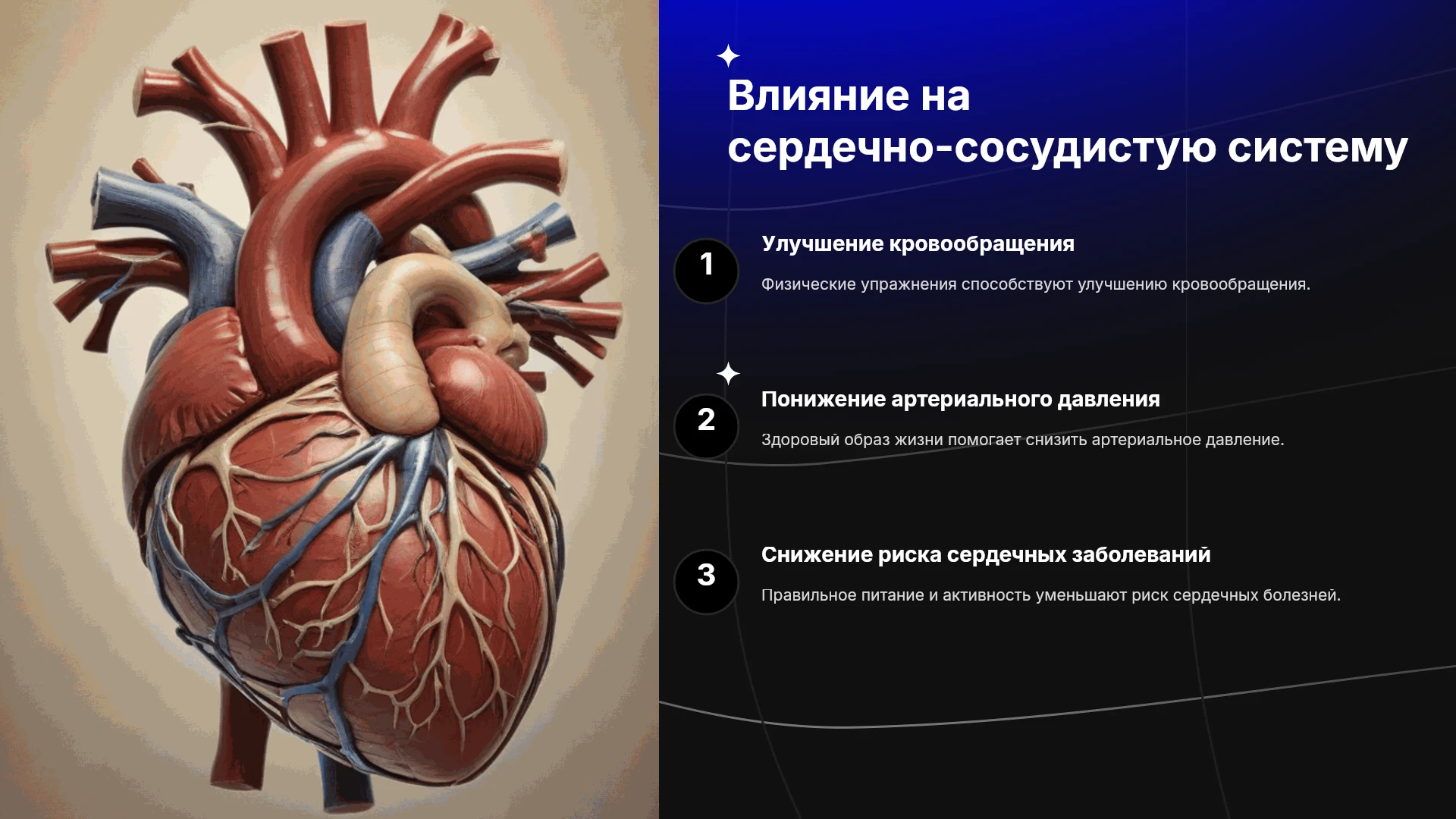 Влияние на сердечно-сосудистую систему

1

Улучшение кровообращения

Физические упражнения способствуют улучшению кровообращения.

2

Понижение артериального давления

Здоровый образ жизни помогает снизить артериальное давление.

3

Снижение риска сердечных заболеваний

Правильное питание и активность уменьшают риск сердечных болезней.